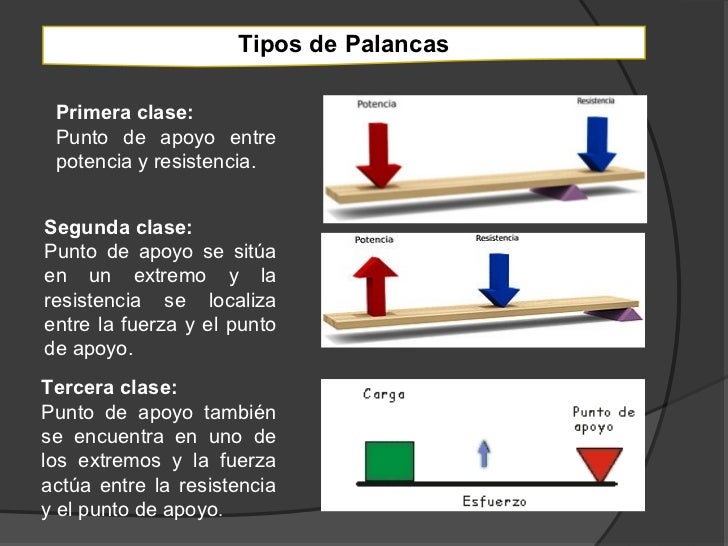 Tipos de Palancas

Primera clase:
Punto de apoyo entre potencia y resistencia.

Potencia

Resistencia

Segunda clase:
Punto de apoyo se sitúa en un extremo y la resistencia se localiza entre la fuerza y el punto de apoyo.

Potencia

Resistencia

Tercera clase:
Punto de apoyo también se encuentra en uno de los extremos y la fuerza actúa entre la resistencia y el punto de apoyo.

Carga

Punto de apoyo

Esfuerzo